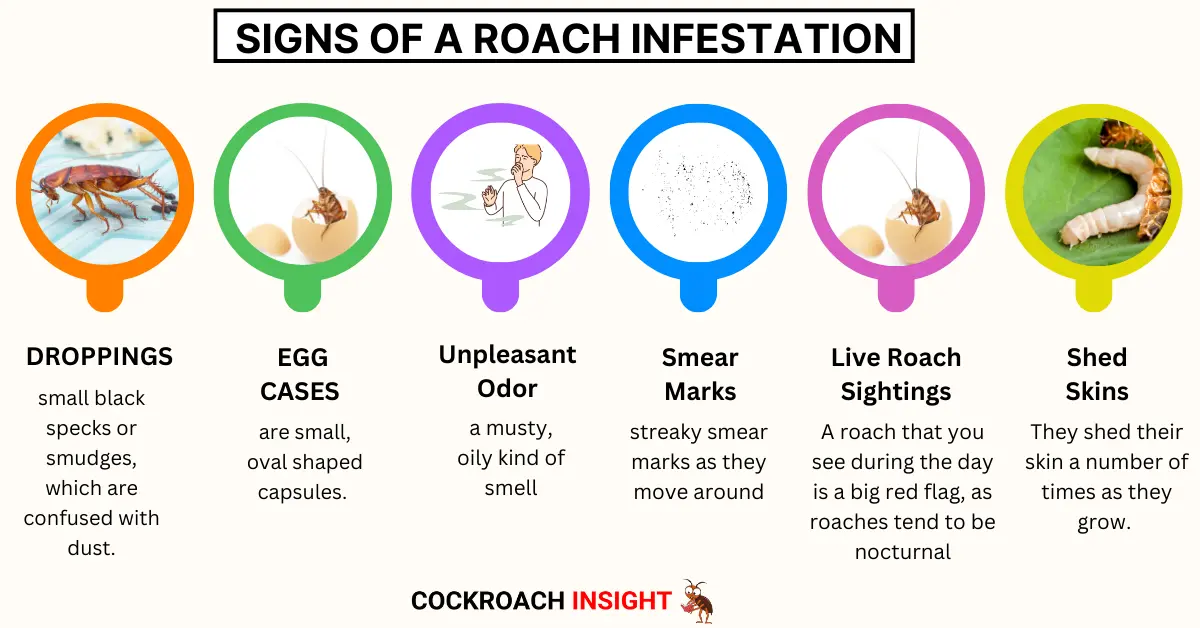 SIGNS OF A ROACH INFESTATION

DROPPINGS
small black specks or smudges, which are confused with dust.

EGG CASES
are small, oval shaped capsules.

Unpleasant Odor
a musty, oily kind of smell

Smear Marks
streaky smear marks as they move around

Live Roach Sightings
A roach that you see during the day is a big red flag, as roaches tend to be nocturnal

Shed Skins
They shed their skin a number of times as they grow.

COCKROACH INSIGHT